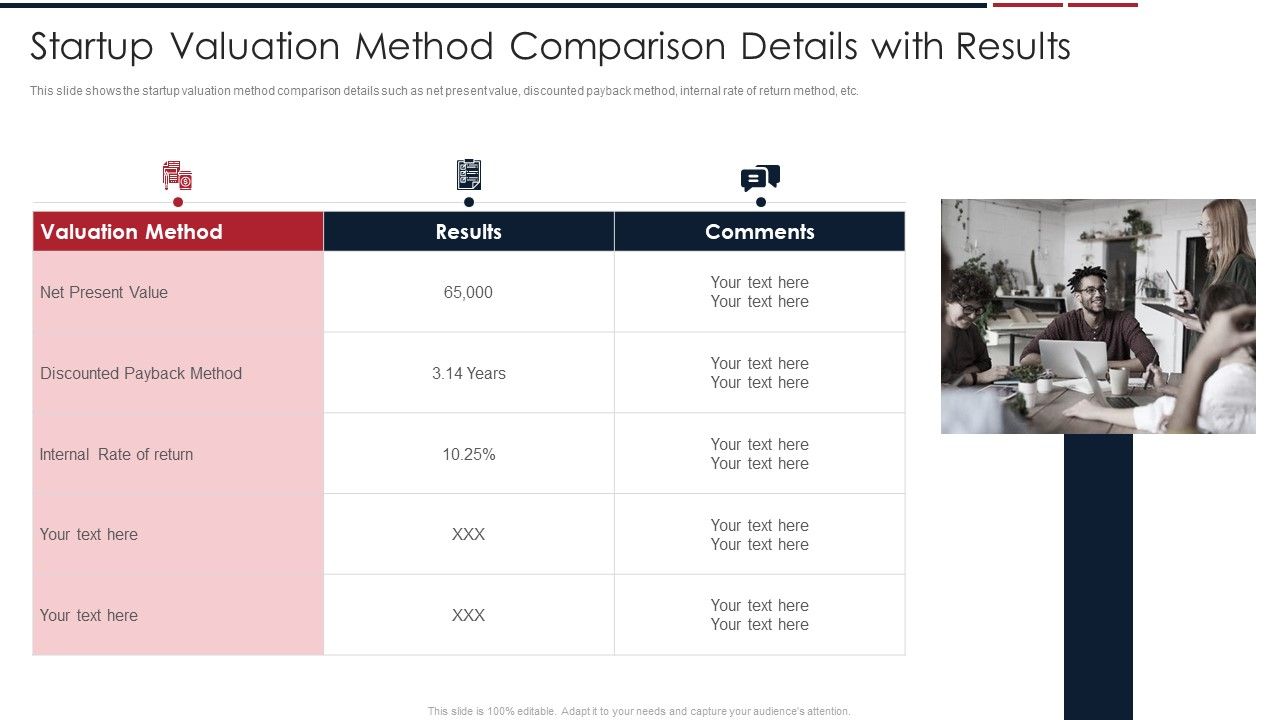 Startup Valuation Method Comparison Details with Results

This slide shows the startup valuation method comparison details such as net present value, discounted payback method, internal rate of return method, etc.

| Valuation Method | Results | Comments |
|---|---|---|
| Net Present Value | 65,000 | Your text here Your text here |
| Discounted Payback Method | 3.14 Years | Your text here Your text here |
| Internal Rate of return | 10.25% | Your text here Your text here |
| Your text here | XXX | Your text here Your text here |
| Your text here | XXX | Your text here Your text here |

This slide is 100% editable. Adapt it to your needs and capture your audience's attention.